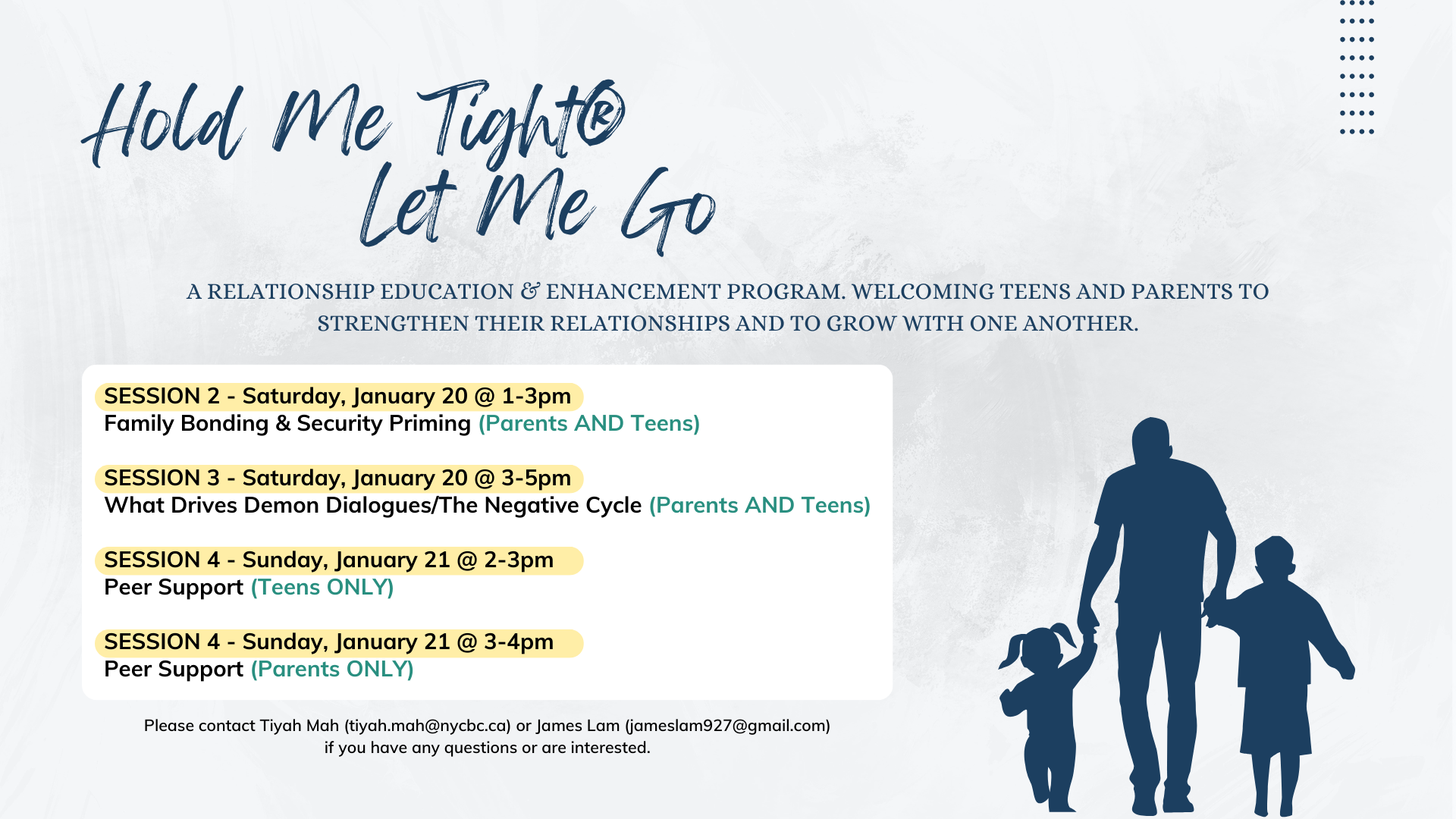 Hold Me Tight®
Let Me Go

A RELATIONSHIP EDUCATION & ENHANCEMENT PROGRAM. WELCOMING TEENS AND PARENTS TO STRENGTHEN THEIR RELATIONSHIPS AND TO GROW WITH ONE ANOTHER.

SESSION 2 - Saturday, January 20 @ 1-3pm
Family Bonding & Security Priming (Parents AND Teens)

SESSION 3 - Saturday, January 20 @ 3-5pm
What Drives Demon Dialogues/The Negative Cycle (Parents AND Teens)

SESSION 4 - Sunday, January 21 @ 2-3pm
Peer Support (Teens ONLY)

SESSION 4 - Sunday, January 21 @ 3-4pm
Peer Support (Parents ONLY)

Please contact Tiyah Mah (tiyah.mah@nycbc.ca) or James Lam (jameslam927@gmail.com) if you have any questions or are interested.